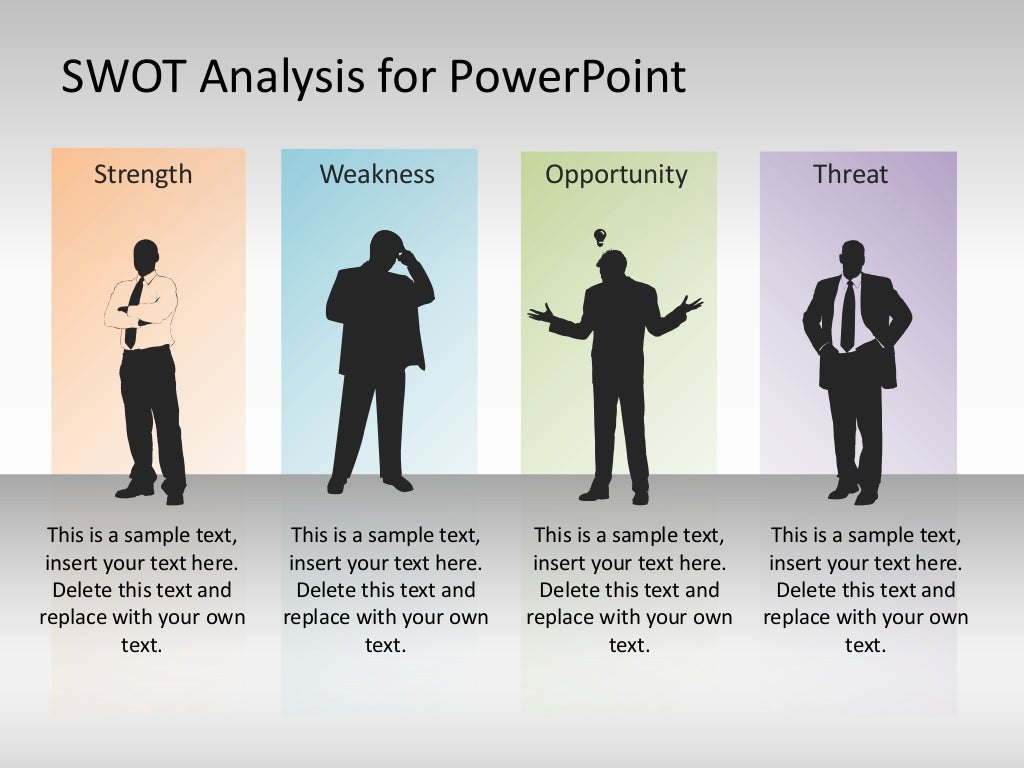 SWOT Analysis for PowerPoint

Strength

This is a sample text, insert your text here. Delete this text and replace with your own text.

Weakness

This is a sample text, insert your text here. Delete this text and replace with your own text.

Opportunity

This is a sample text, insert your text here. Delete this text and replace with your own text.

Threat

This is a sample text, insert your text here. Delete this text and replace with your own text.